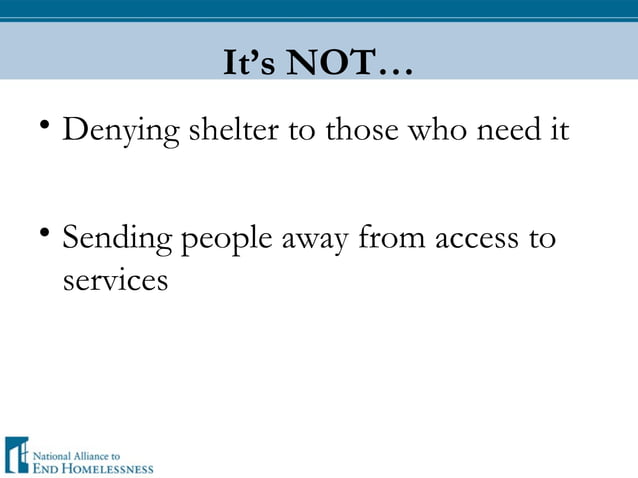 It's NOT…

• Denying shelter to those who need it

• Sending people away from access to services

National Alliance to
END HOMELESSNESS